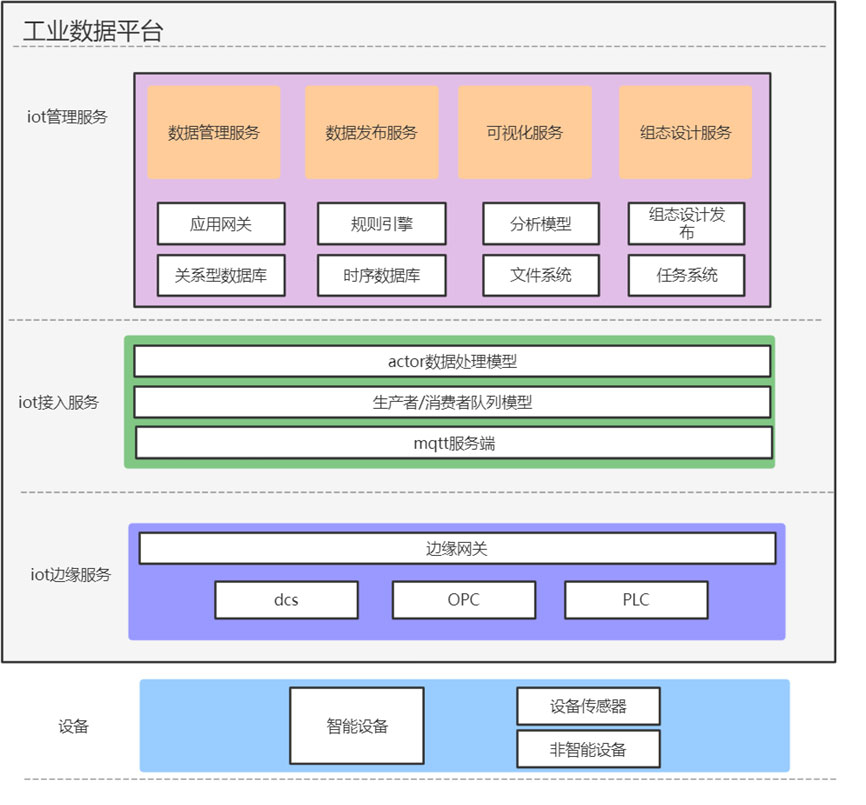 工业数据平台

iot管理服务

数据管理服务

数据发布服务

可视化服务

组态设计服务

应用网关

规则引擎

分析模型

组态设计发布

关系型数据库

时序数据库

文件系统

任务系统

iot接入服务

actor数据处理模型

生产者/消费者队列模型

mqtt服务端

iot边缘服务

边缘网关

dcs

OPC

PLC

设备

智能设备

设备传感器

非智能设备